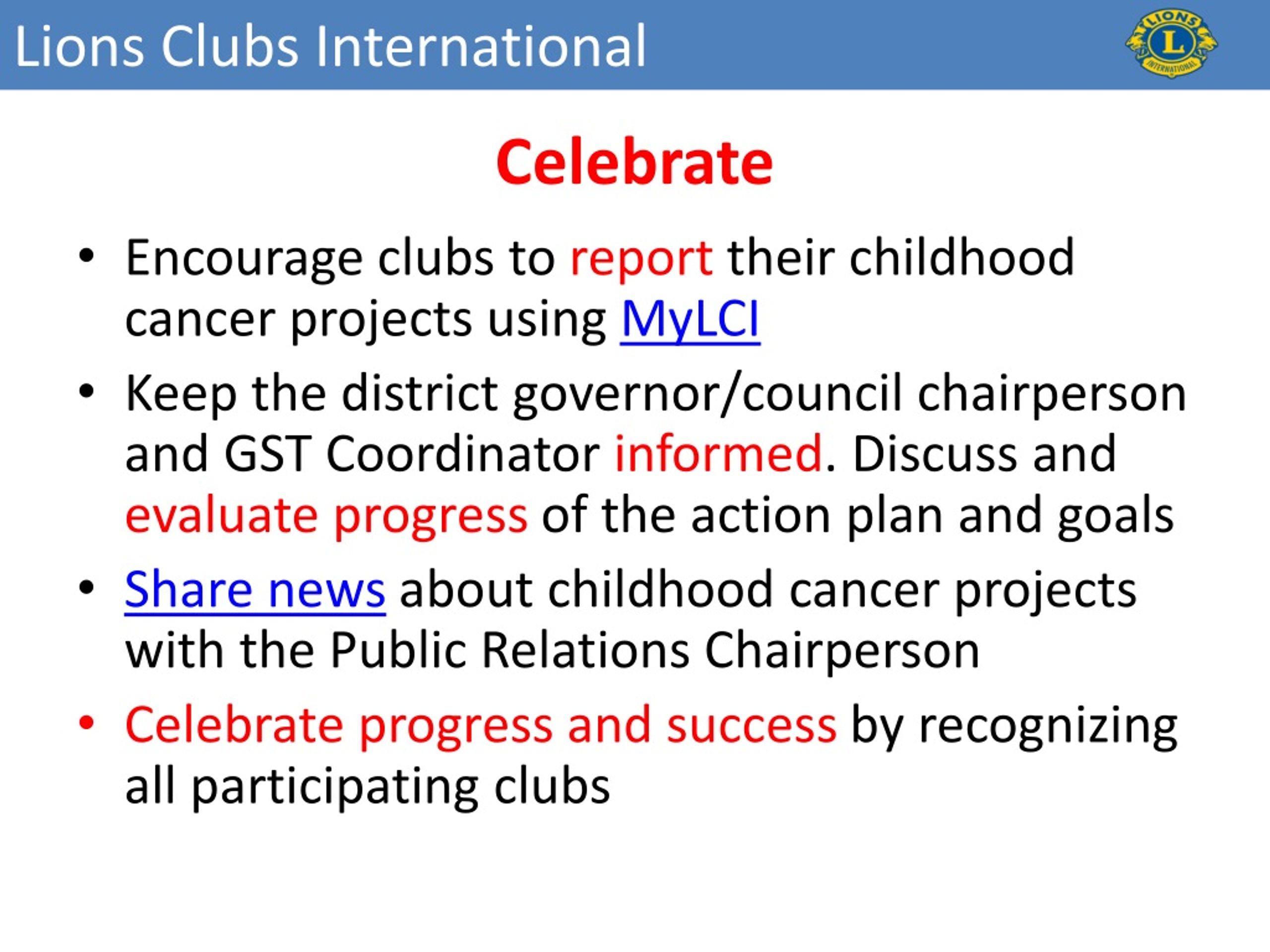 Lions Clubs International

LIONS L INTERNATIONAL

Celebrate

• Encourage clubs to report their childhood cancer projects using MyLCI
• Keep the district governor/council chairperson and GST Coordinator informed. Discuss and evaluate progress of the action plan and goals
• Share news about childhood cancer projects with the Public Relations Chairperson
• Celebrate progress and success by recognizing all participating clubs